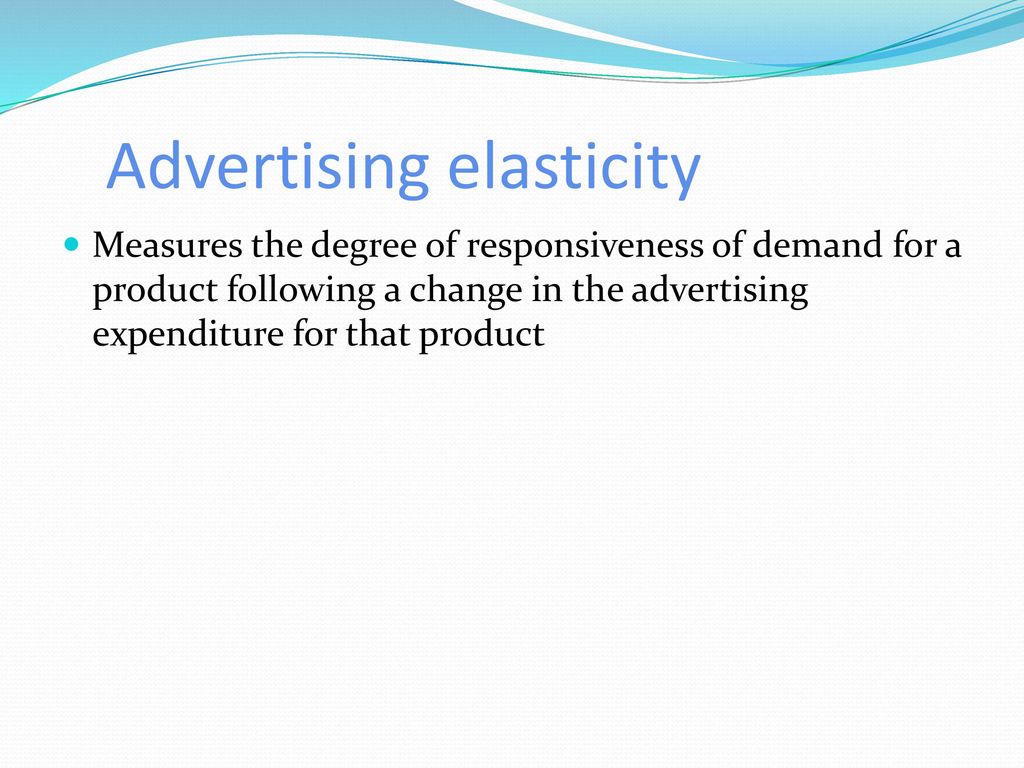 Advertising elasticity

Measures the degree of responsiveness of demand for a product following a change in the advertising expenditure for that product